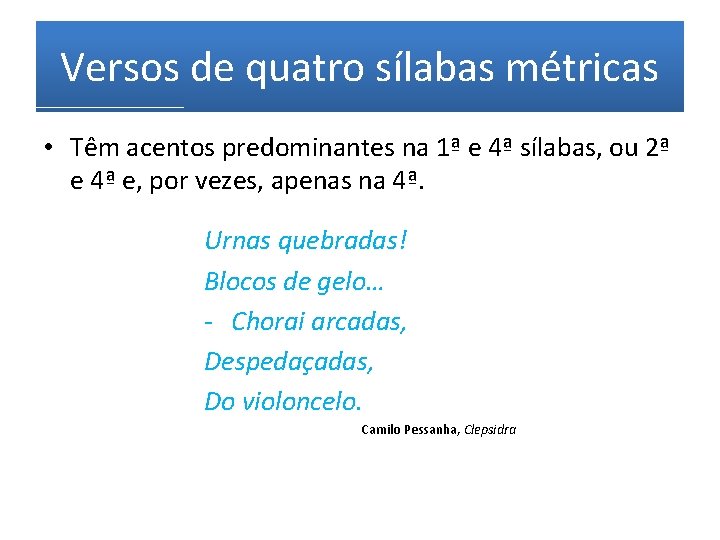 Versos de quatro sílabas métricas

• Têm acentos predominantes na 1ª e 4ª sílabas, ou 2ª e 4ª e, por vezes, apenas na 4ª.

Urnas quebradas!
Blocos de gelo…
- Chorai arcadas,
Despedaçadas,
Do violoncelo.

Camilo Pessanha, Clepsidra